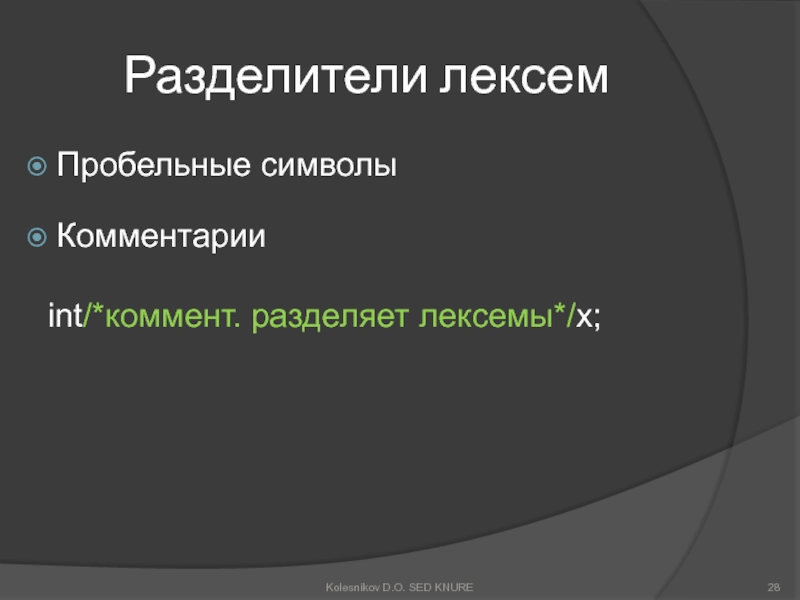 Разделители лексем

Пробельные символы

Комментарии

int/*коммент. разделяет лексемы*/x;

Kolesnikov D.O. SED KNURE

28